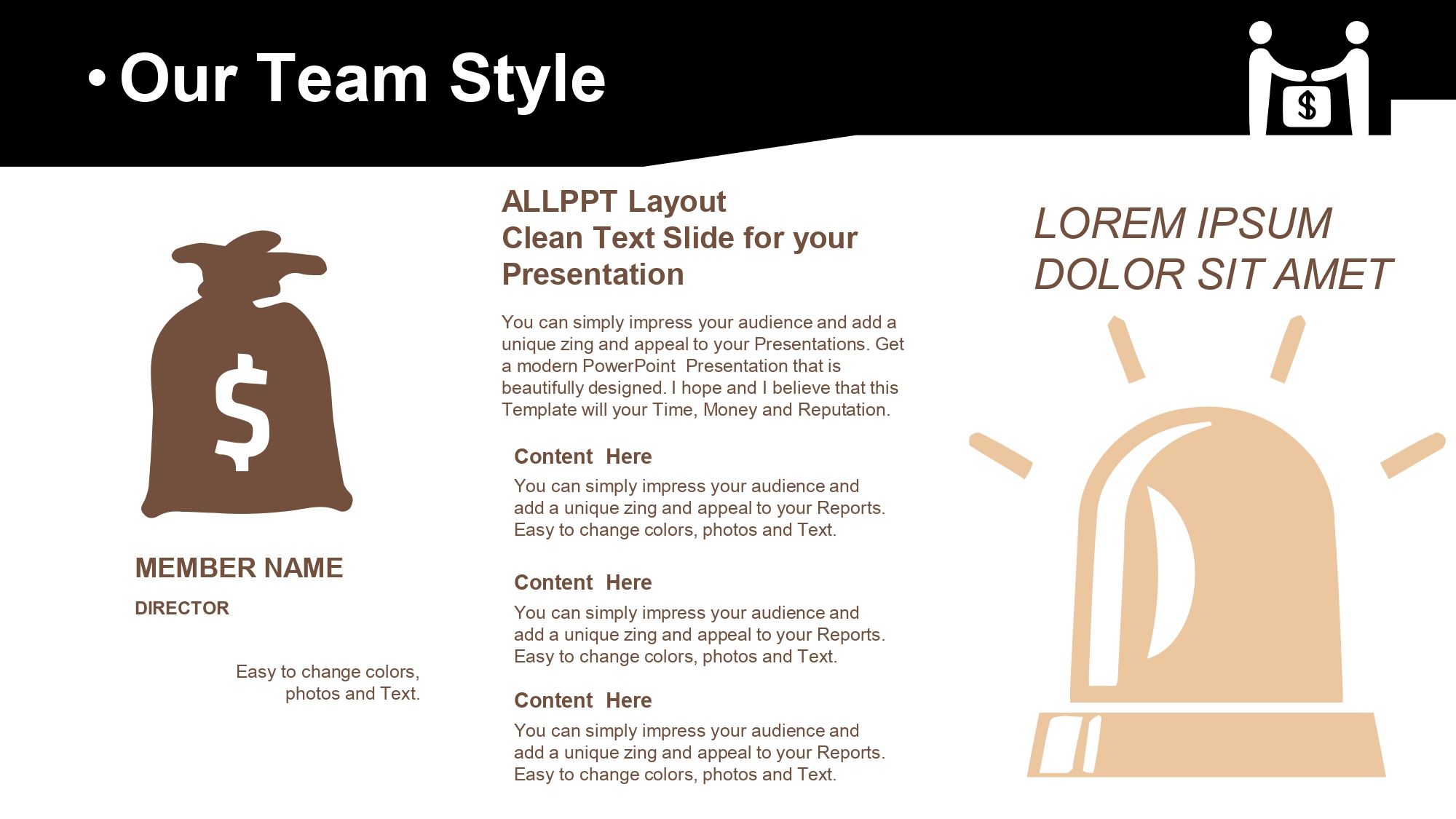 • Our Team Style

$

$

MEMBER NAME

DIRECTOR

Easy to change colors, photos and Text.

ALLPPT Layout
Clean Text Slide for your Presentation

You can simply impress your audience and add a unique zing and appeal to your Presentations. Get a modern PowerPoint Presentation that is beautifully designed. I hope and I believe that this Template will your Time, Money and Reputation.

Content Here

You can simply impress your audience and add a unique zing and appeal to your Reports. Easy to change colors, photos and Text.

Content Here

You can simply impress your audience and add a unique zing and appeal to your Reports. Easy to change colors, photos and Text.

Content Here

You can simply impress your audience and add a unique zing and appeal to your Reports. Easy to change colors, photos and Text.

LOREM IPSUM DOLOR SIT AMET